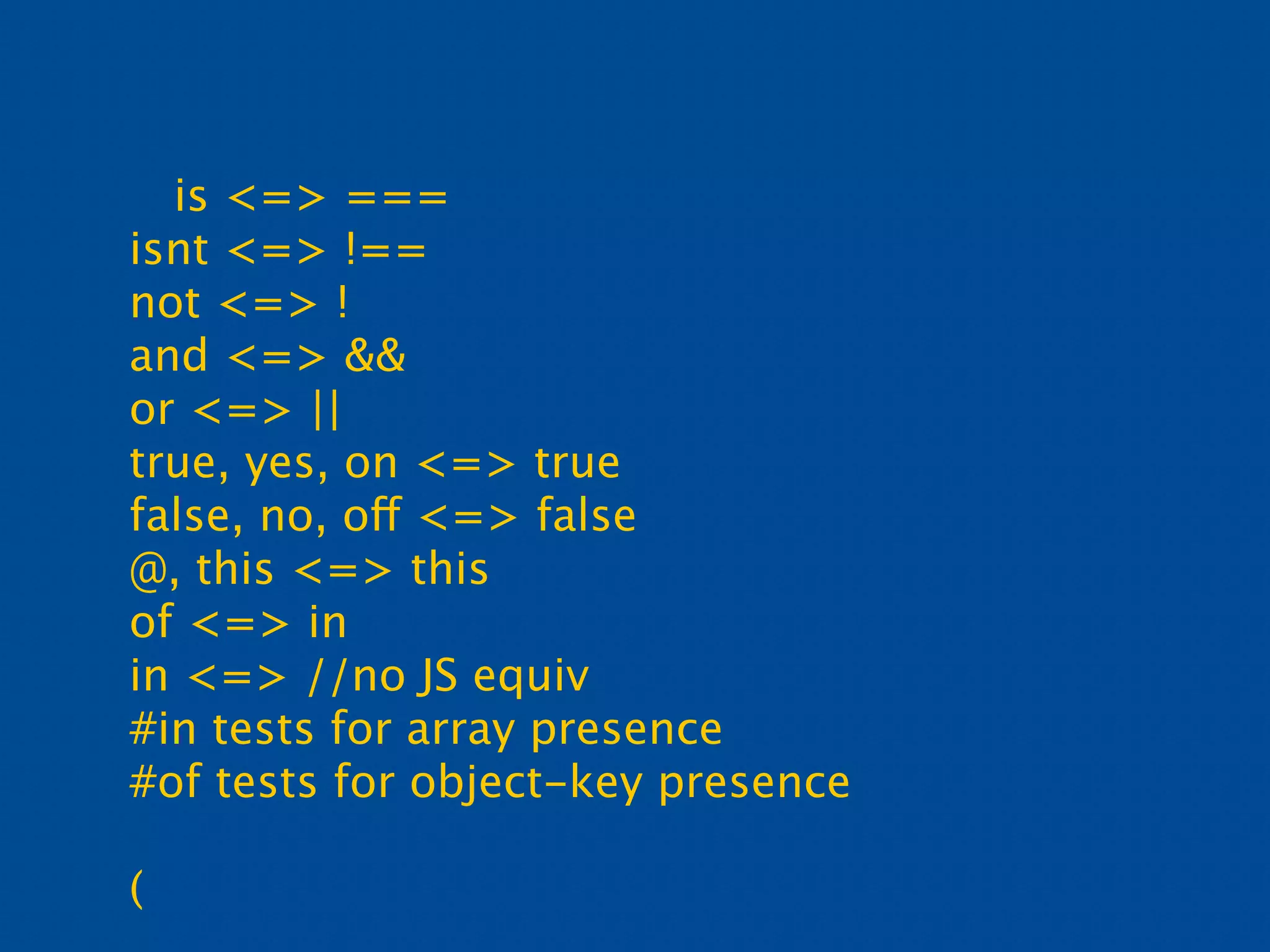 is <=> ===
isnt <=> !==
not <=> !
and <=> &&
or <=> ||
true, yes, on <=> true
false, no, off <=> false
@, this <=> this
of <=> in
in <=> //no JS equiv
#in tests for array presence
#of tests for object-key presence

(